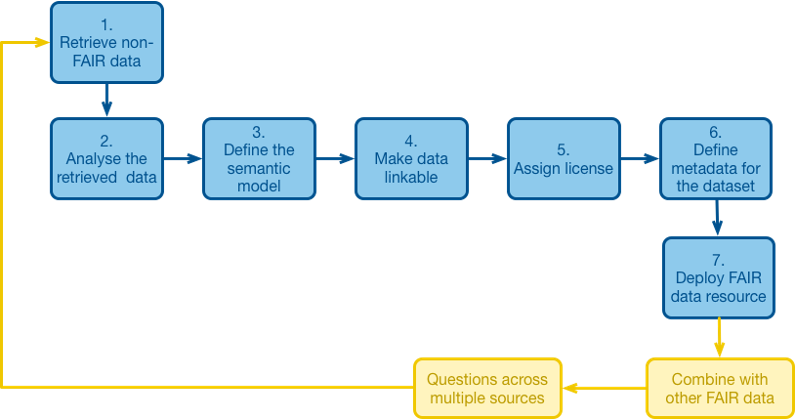 1.
Retrieve non-FAIR data

2.
Analyse the retrieved data

3.
Define the semantic model

4.
Make data linkable

5.
Assign license

6.
Define metadata for the dataset

7.
Deploy FAIR data resource

Combine with other FAIR data

Questions across multiple sources